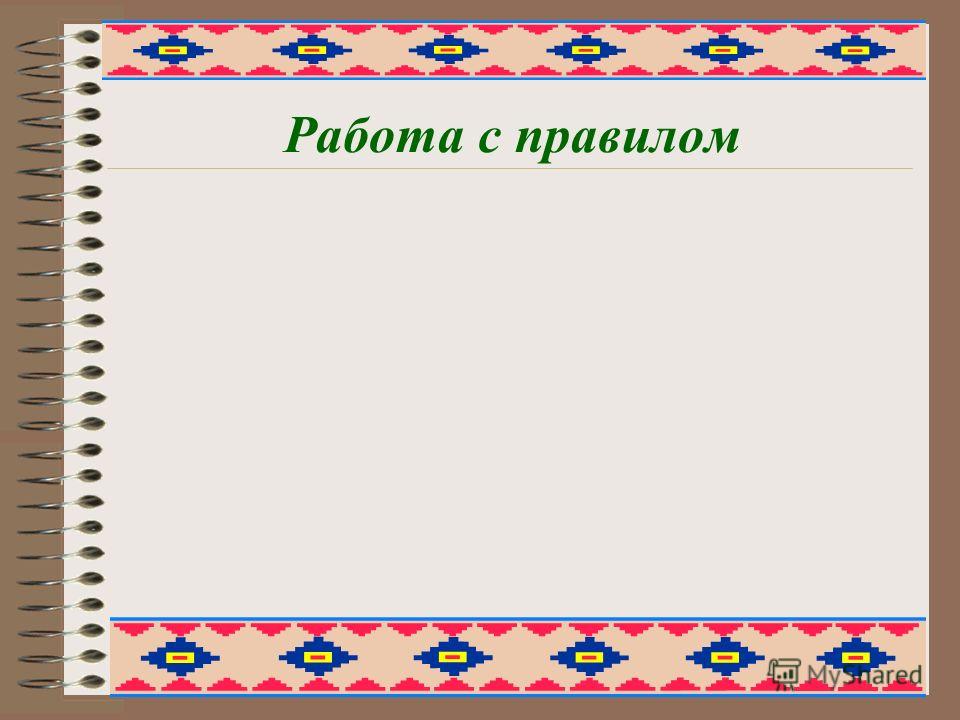 Работа с правилом

MyShared